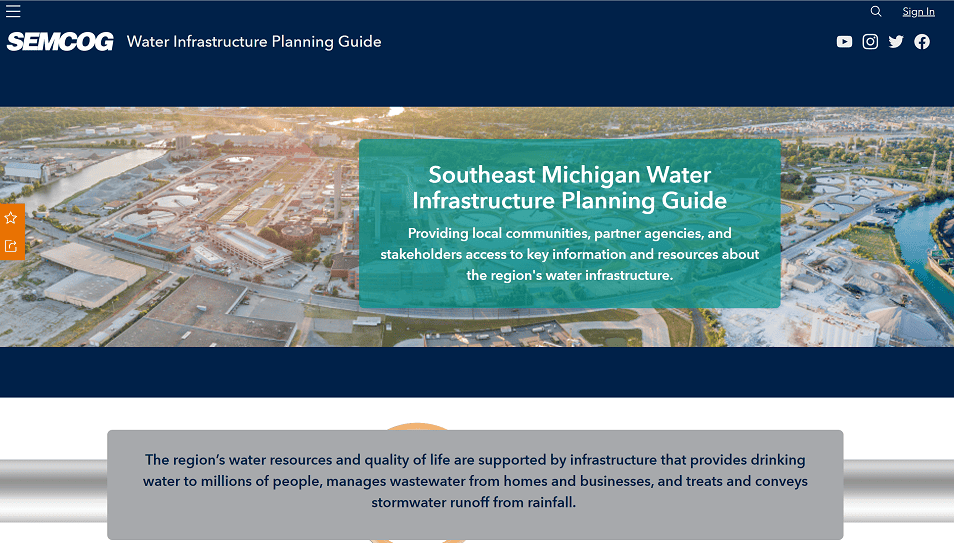 Sign In

SEMCOG Water Infrastructure Planning Guide

Southeast Michigan Water Infrastructure Planning Guide

Providing local communities, partner agencies, and stakeholders access to key information and resources about the region's water infrastructure.

The region's water resources and quality of life are supported by infrastructure that provides drinking water to millions of people, manages wastewater from homes and businesses, and treats and conveys stormwater runoff from rainfall.